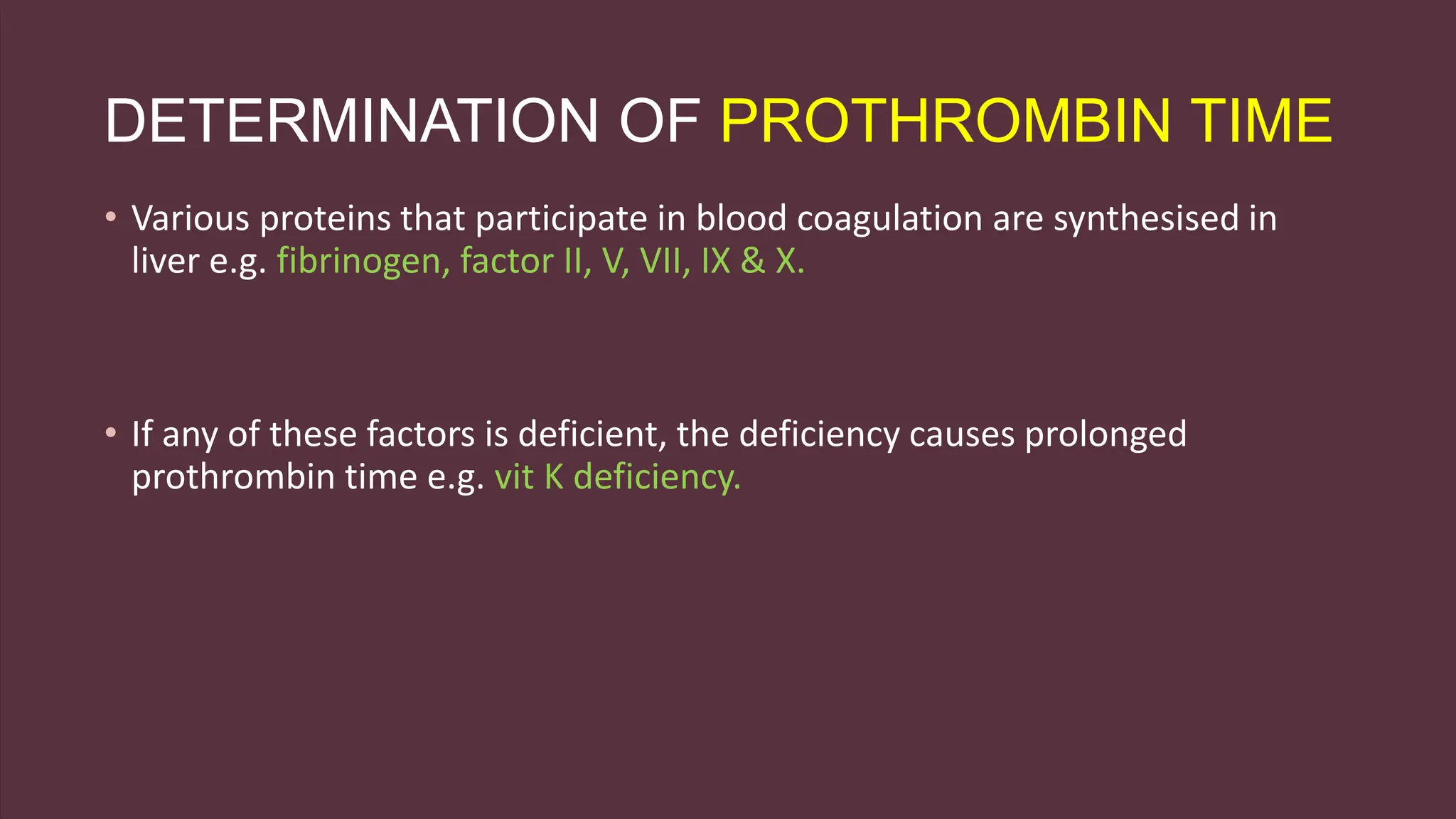 DETERMINATION OF PROTHROMBIN TIME

• Various proteins that participate in blood coagulation are synthesised in liver e.g. fibrinogen, factor II, V, VII, IX & X.

• If any of these factors is deficient, the deficiency causes prolonged prothrombin time e.g. vit K deficiency.